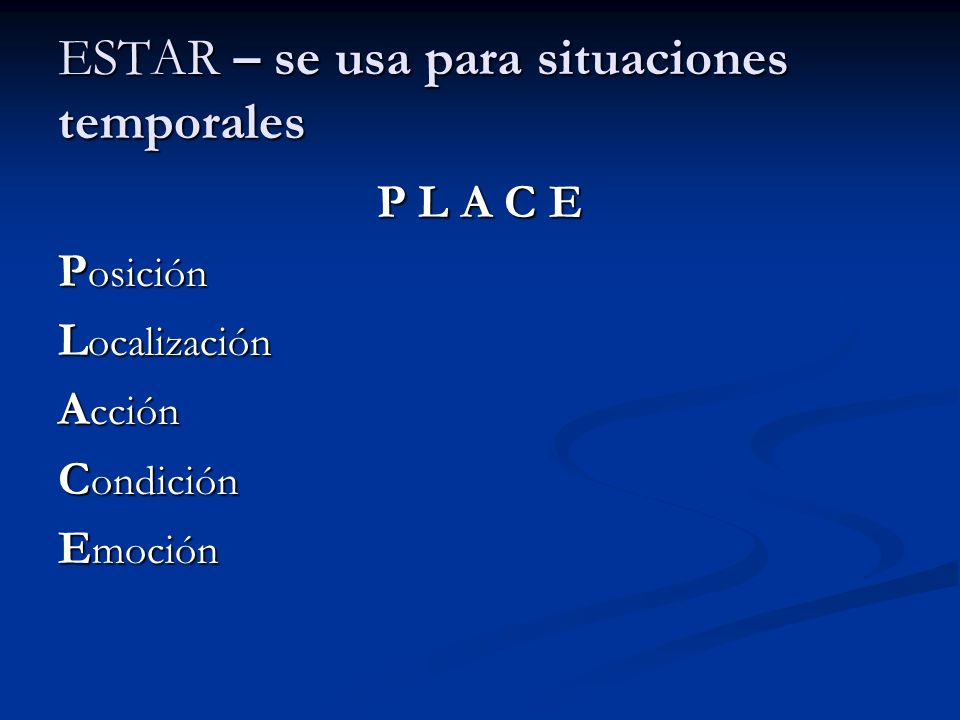 ESTAR – se usa para situaciones temporales

P L A C E

Posición

Localización

Acción

Condición

Emoción